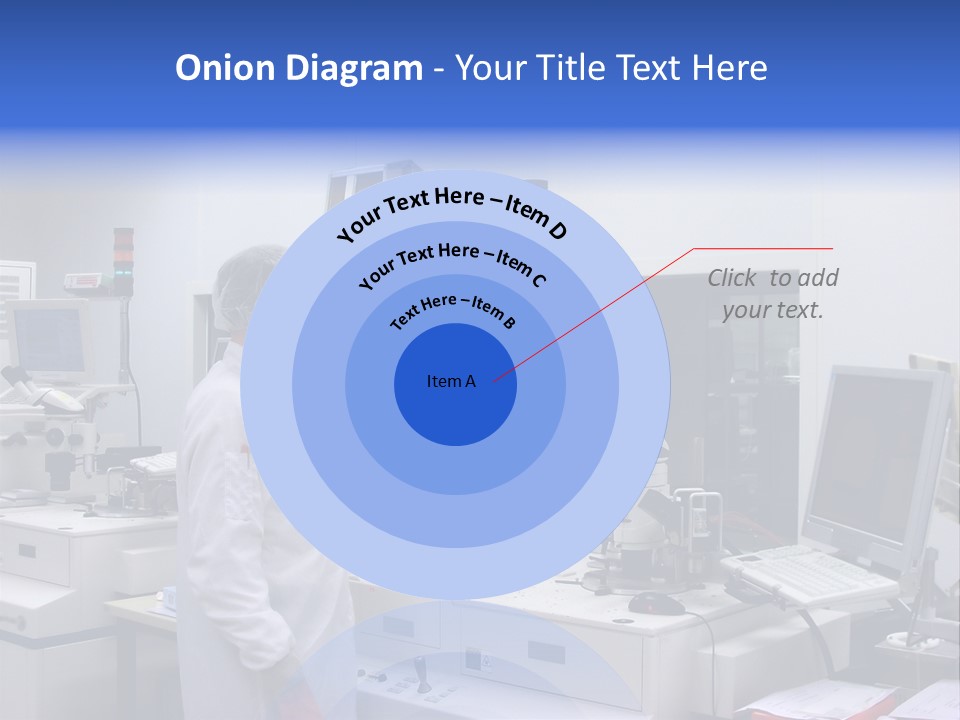 Onion Diagram - Your Title Text Here

Your Text Here – Item D

Your Text Here – Item C

Text Here – Item B

Item A

Click to add your text.